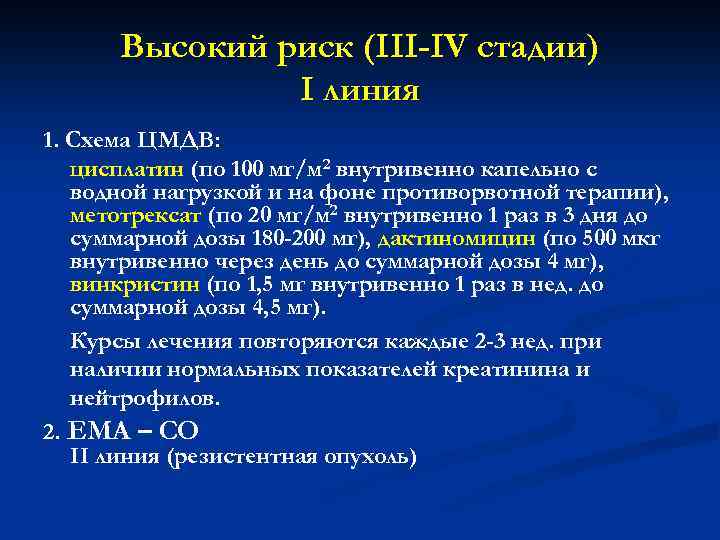 Высокий риск (III-IV стадии)
I линия

1. Схема ЦМДВ:

цисплатин (по 100 мг/м$^2$ внутривенно капельно с водной нагрузкой и на фоне противорвотной терапии), метотрексат (по 20 мг/м$^2$ внутривенно 1 раз в 3 дня до суммарной дозы 180-200 мг), дактиномицин (по 500 мкг внутривенно через день до суммарной дозы 4 мг), винкристин (по 1,5 мг внутривенно 1 раз в нед. до суммарной дозы 4,5 мг).

Курсы лечения повторяются каждые 2-3 нед. при наличии нормальных показателей креатинина и нейтрофилов.

2. ЕМА – СО
II линия (резистентная опухоль)